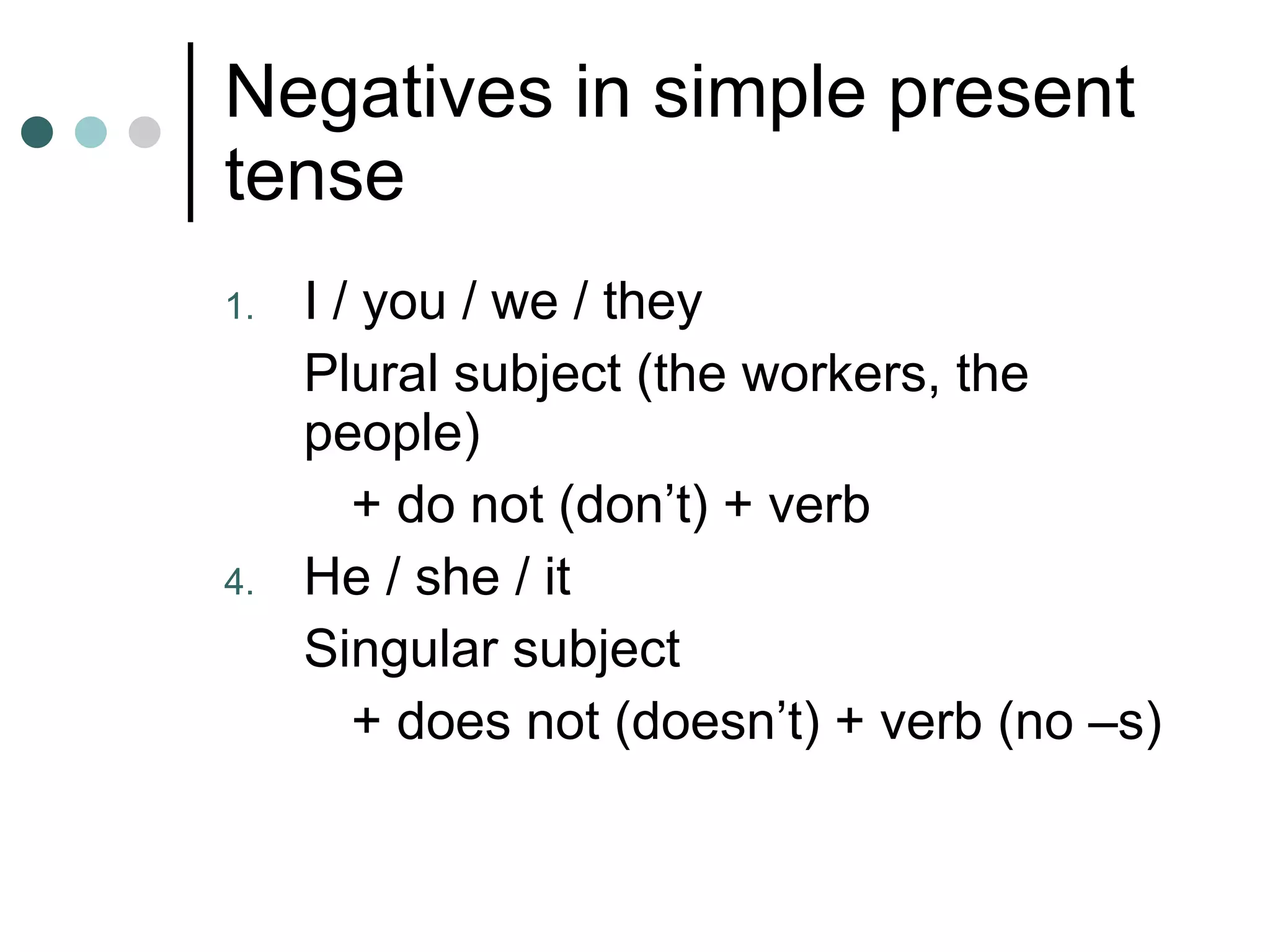 Negatives in simple present tense

1. I / you / we / they

Plural subject (the workers, the people)

+ do not (don’t) + verb

4. He / she / it

Singular subject

+ does not (doesn’t) + verb (no –s)